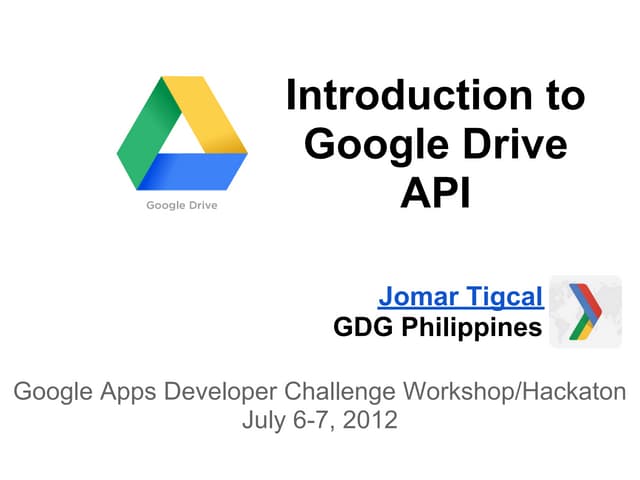 Google Drive

Introduction to Google Drive API

Jomar Tigcal
GDG Philippines

Google Apps Developer Challenge Workshop/Hackaton
July 6-7, 2012